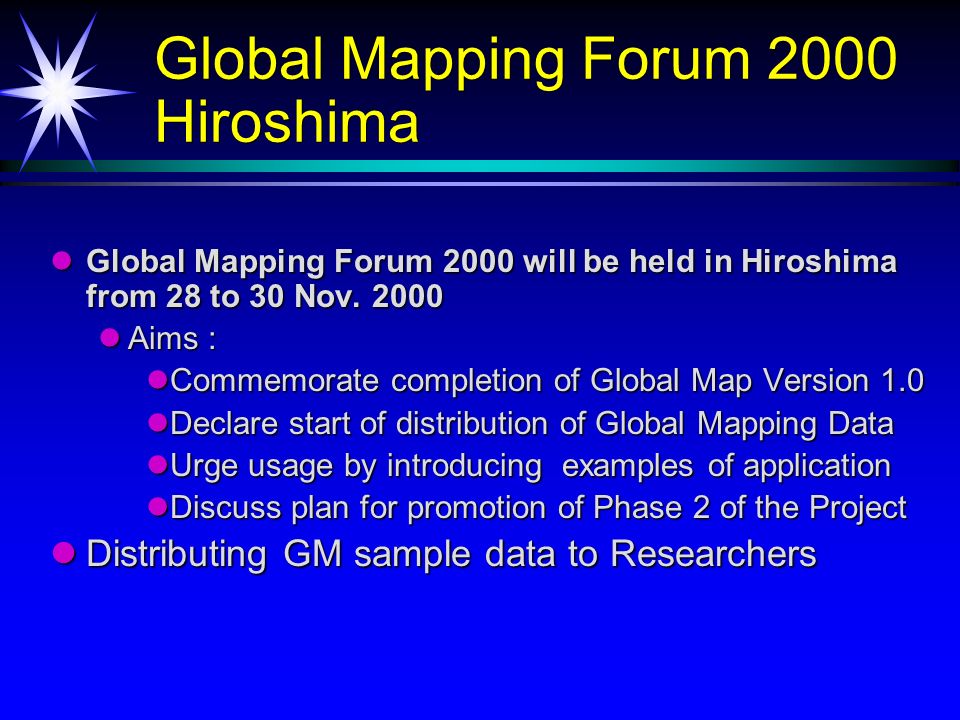 Global Mapping Forum 2000 Hiroshima

- Global Mapping Forum 2000 will be held in Hiroshima from 28 to 30 Nov. 2000
  - Aims :
    - Commemorate completion of Global Map Version 1.0
    - Declare start of distribution of Global Mapping Data
    - Urge usage by introducing examples of application
    - Discuss plan for promotion of Phase 2 of the Project
- Distributing GM sample data to Researchers